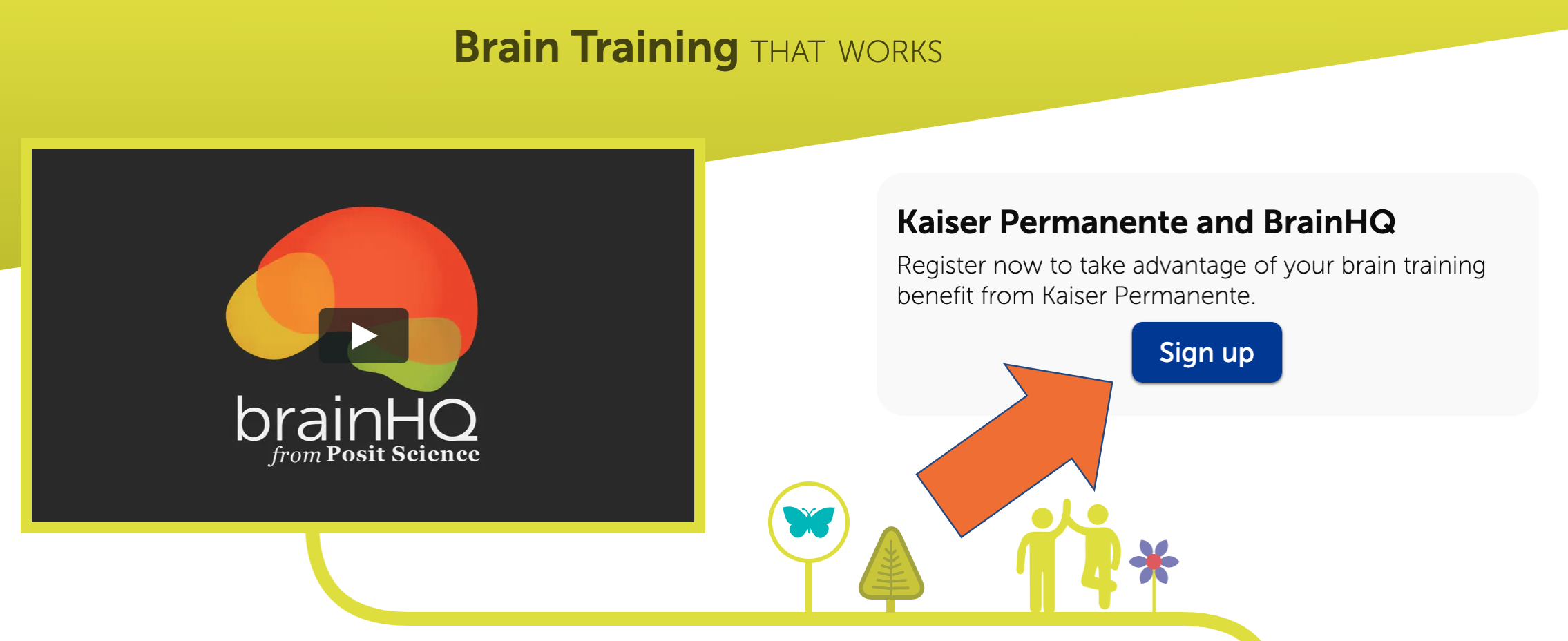 Brain Training THAT WORKS

brainHQ
from Posit Science

Kaiser Permanente and BrainHQ

Register now to take advantage of your brain training benefit from Kaiser Permanente.

Sign up